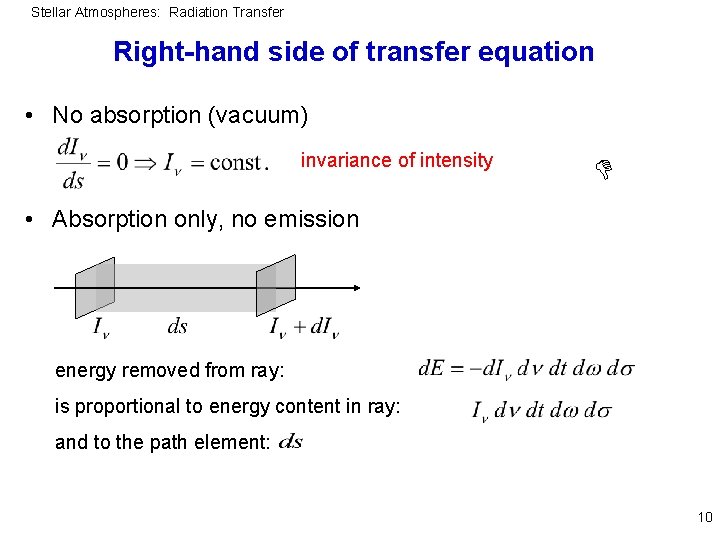 Stellar Atmospheres: Radiation Transfer

Right-hand side of transfer equation

• No absorption (vacuum)

$\frac{dI_\nu}{ds} = 0 \Rightarrow I_\nu = \text{const}.$ invariance of intensity

• Absorption only, no emission

$I_\nu$ $ds$ $I_\nu + dI_\nu$

energy removed from ray: $dE = -dI_\nu \, d\nu \, dt \, d\omega \, d\sigma$

is proportional to energy content in ray: $I_\nu \, d\nu \, dt \, d\omega \, d\sigma$

and to the path element: $ds$

10